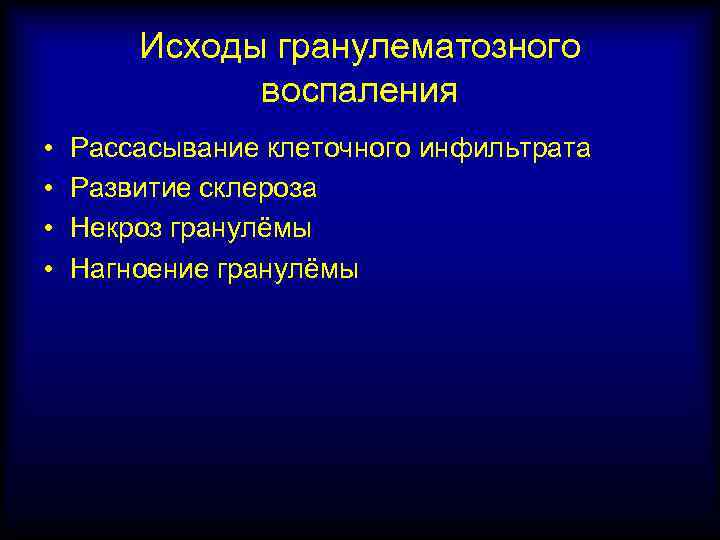 Исходы гранулематозного воспаления

• Рассасывание клеточного инфильтрата
• Развитие склероза
• Некроз гранулёмы
• Нагноение гранулёмы